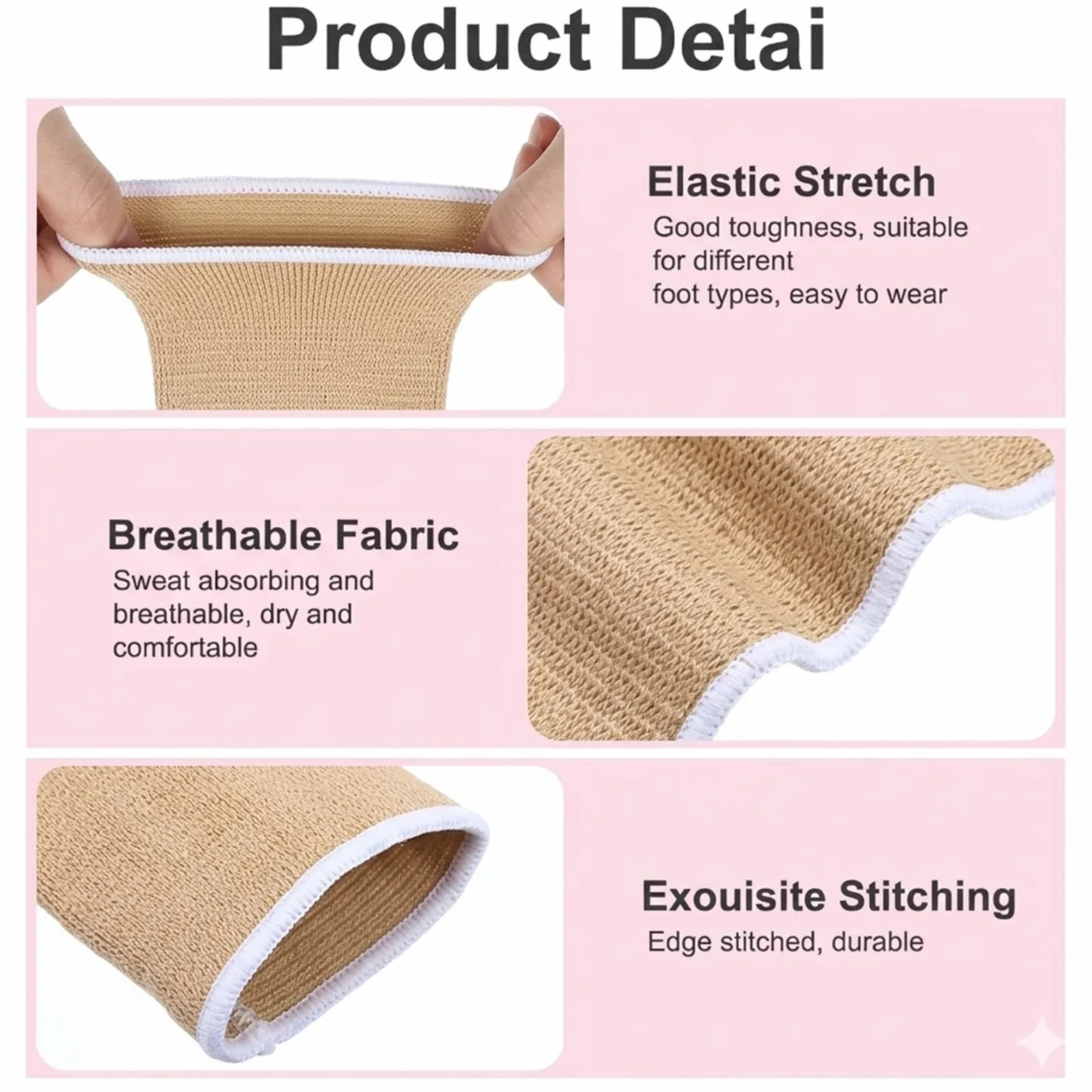 Product Detai

Elastic Stretch

Good toughness, suitable for different foot types, easy to wear

Breathable Fabric

Sweat absorbing and breathable, dry and comfortable

Exouisite Stitching

Edge stitched, durable